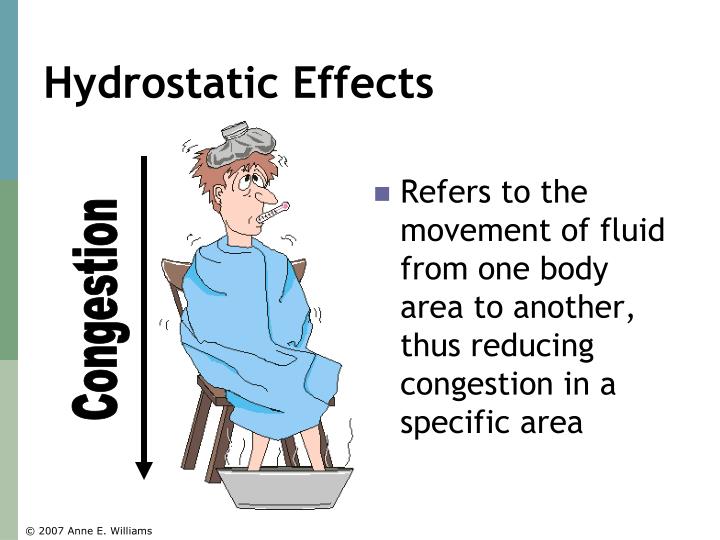 Hydrostatic Effects

Congestion

Refers to the movement of fluid from one body area to another, thus reducing congestion in a specific area

© 2007 Anne E. Williams